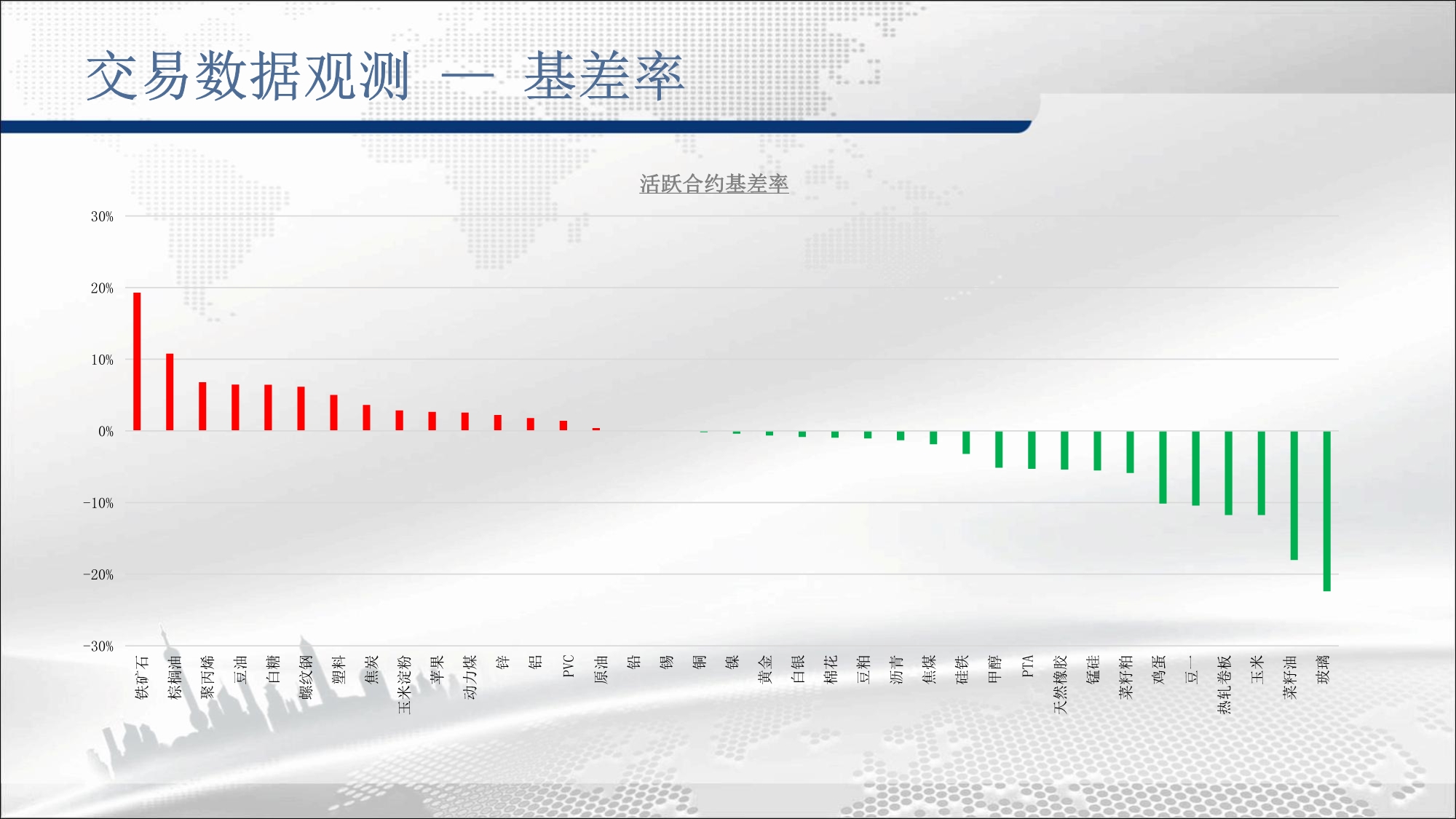 交易数据观测 — 基差率

活跃合约基差率

30%
20%
10%
0%
-10%
-20%
-30%

铁矿石
棕榈油
聚丙烯
豆油
白糖
螺纹钢
塑料
焦炭
玉米淀粉
苹果
动力煤
锌
铝
PVC
原油
铅
锡
铜
镍
黄金
白银
棉花
豆粕
沥青
焦煤
硅铁
甲醇
PTA
天然橡胶
锰硅
菜籽粕
鸡蛋
豆一
热轧卷板
玉米
菜籽油
玻璃